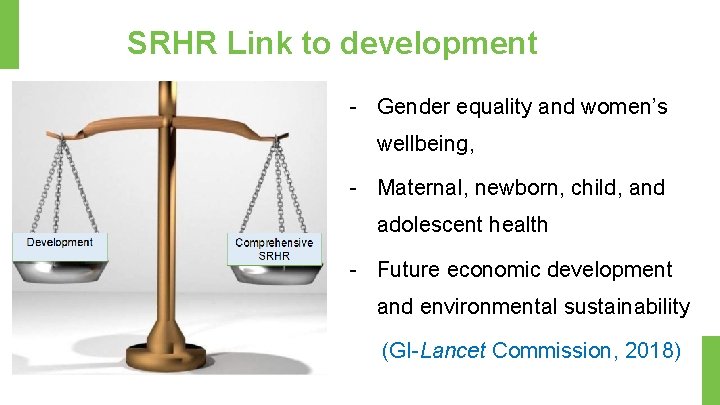 SRHR Link to development

Development

Comprehensive SRHR

- Gender equality and women's wellbeing,
- Maternal, newborn, child, and adolescent health
- Future economic development and environmental sustainability

(GI-Lancet Commission, 2018)